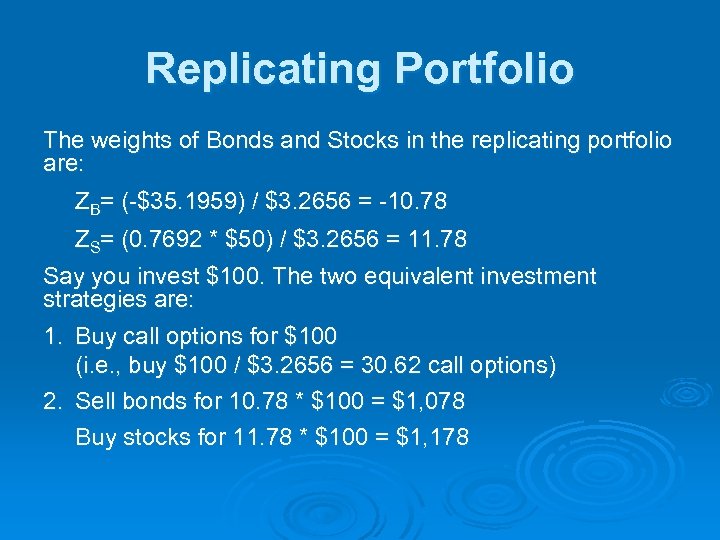 Replicating Portfolio

The weights of Bonds and Stocks in the replicating portfolio are:

$Z_B$= (-\$35.1959) / \$3.2656 = -10.78

$Z_S$= (0.7692 * \$50) / \$3.2656 = 11.78

Say you invest \$100. The two equivalent investment strategies are:

1. Buy call options for \$100
(i.e., buy \$100 / \$3.2656 = 30.62 call options)

2. Sell bonds for 10.78 * \$100 = \$1,078
Buy stocks for 11.78 * \$100 = \$1,178